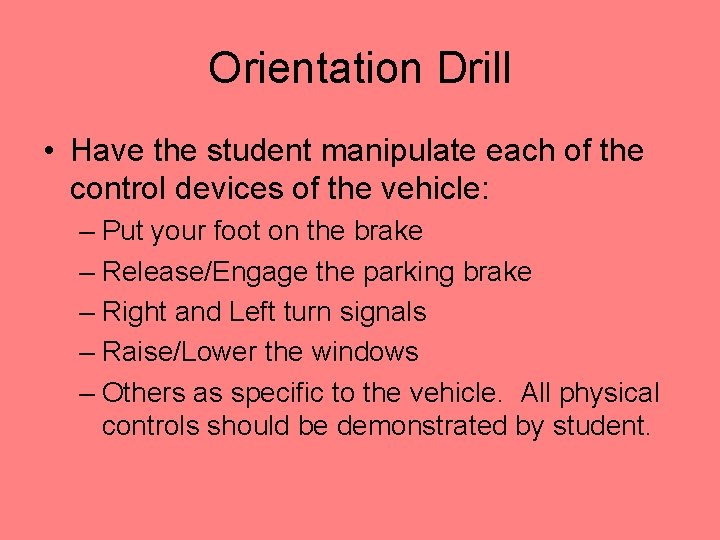 Orientation Drill

• Have the student manipulate each of the control devices of the vehicle:
– Put your foot on the brake
– Release/Engage the parking brake
– Right and Left turn signals
– Raise/Lower the windows
– Others as specific to the vehicle. All physical controls should be demonstrated by student.